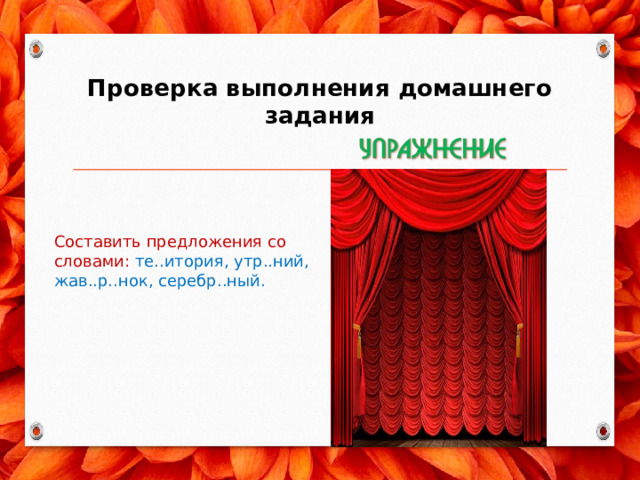 Проверка выполнения домашнего задания

УПРАЖНЕНИЕ

Составить предложения со словами: те..итория, утр..ний, жав..р..нок, серебр..ный.